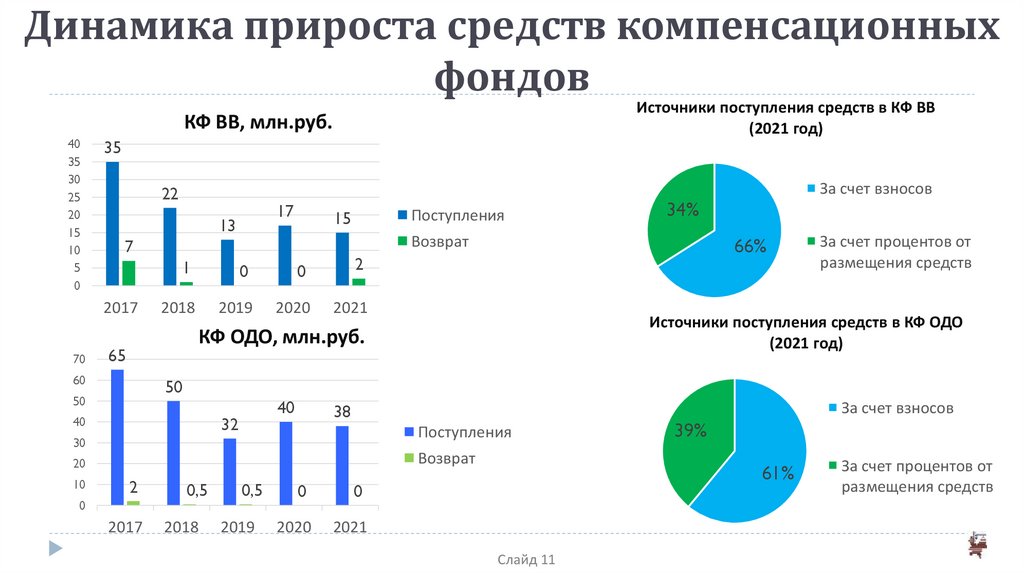 Динамика прироста средств компенсационных фондов

КФ ВВ, млн.руб.

40
35
30
25
20
15
10
5
0

35
7
22
1
13
0
17
0
15
2

2017 2018 2019 2020 2021

Поступления
Возврат

КФ ОДО, млн.руб.

70
60
50
40
30
20
10
0

65
2
50
0,5
32
0,5
40
0
38
0

2017 2018 2019 2020 2021

Поступления
Возврат

Источники поступления средств в КФ ВВ (2021 год)

34%
66%

За счет взносов
За счет процентов от размещения средств

Источники поступления средств в КФ ОДО (2021 год)

39%
61%

За счет взносов
За счет процентов от размещения средств

Слайд 11